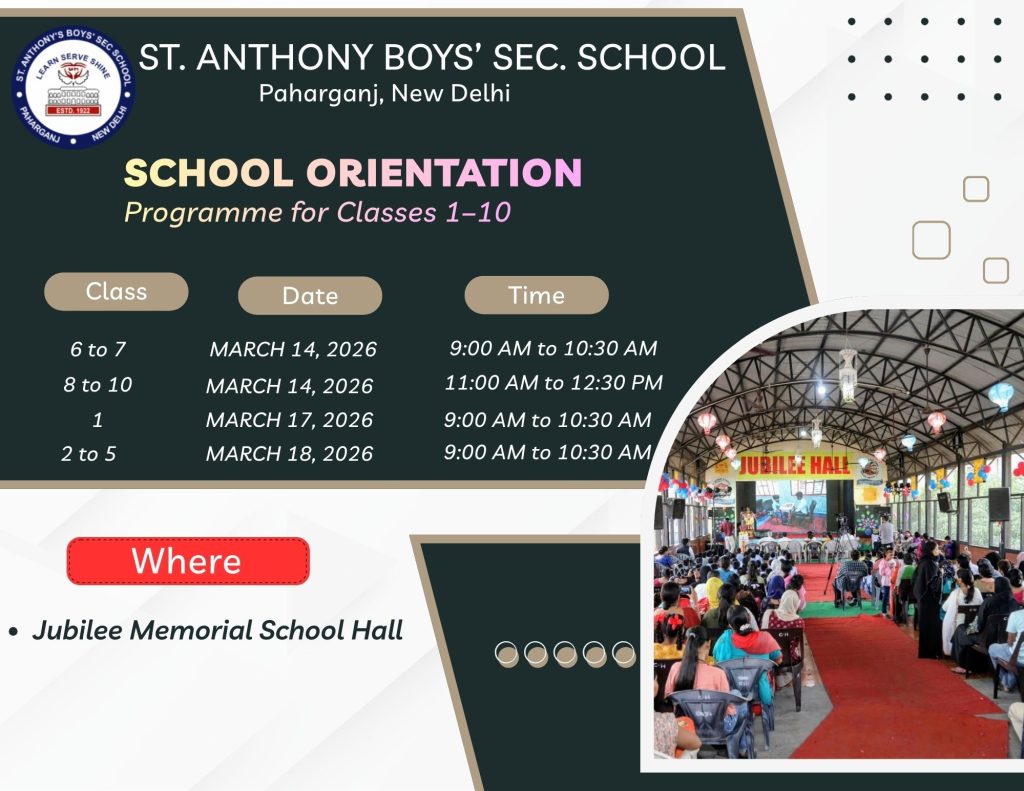 ST. ANTHONY'S BOYS' SEC SCHOOL
LEARN SERVE SHINE
ESTD. 1922
PAHARGANJ NEW DELHI

ST. ANTHONY BOYS' SEC. SCHOOL
Paharganj, New Delhi

SCHOOL ORIENTATION
Programme for Classes 1–10

| Class | Date | Time |
|---|---|---|
| 6 to 7 | MARCH 14, 2026 | 9:00 AM to 10:30 AM |
| 8 to 10 | MARCH 14, 2026 | 11:00 AM to 12:30 PM |
| 1 | MARCH 17, 2026 | 9:00 AM to 10:30 AM |
| 2 to 5 | MARCH 18, 2026 | 9:00 AM to 10:30 AM |

Where

• Jubilee Memorial School Hall

JUBILEE HALL